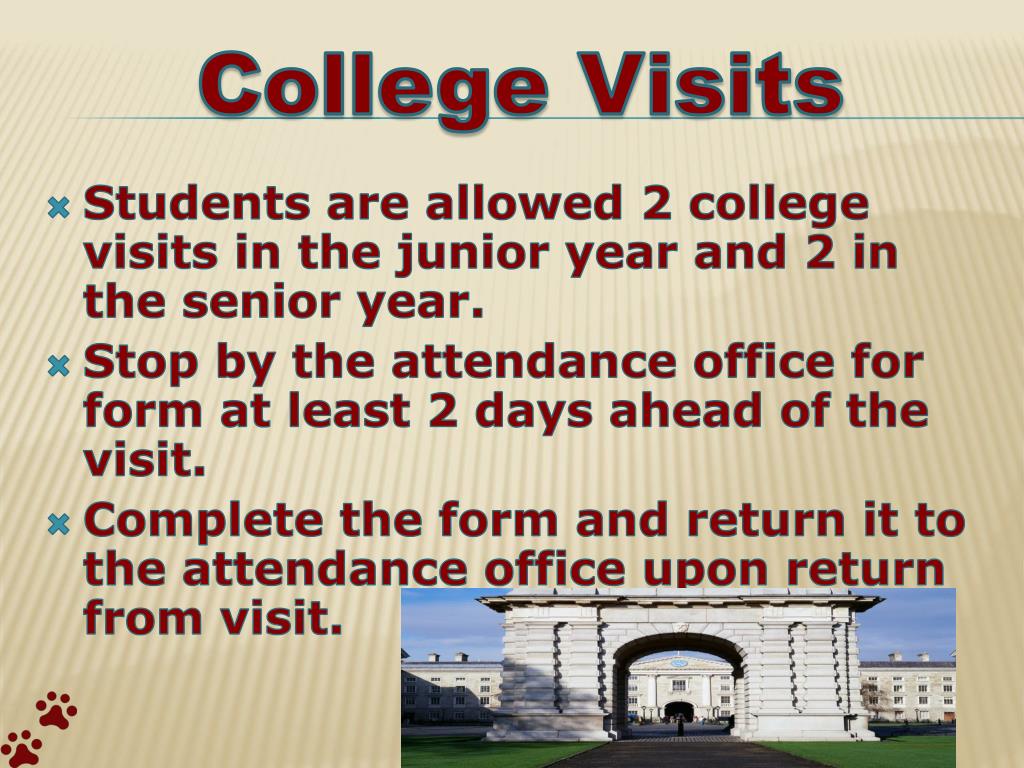 College Visits

Students are allowed 2 college visits in the junior year and 2 in the senior year.

Stop by the attendance office for form at least 2 days ahead of the visit.

Complete the form and return it to the attendance office upon return from visit.